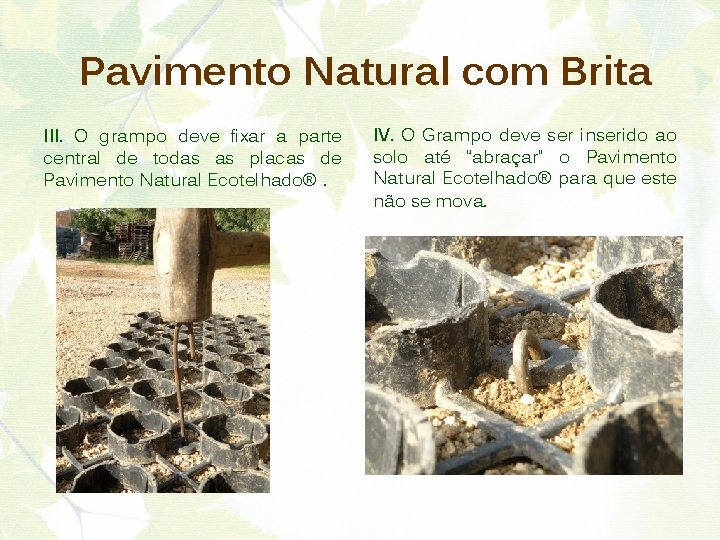 Pavimento Natural com Brita

III. O grampo deve fixar a parte central de todas as placas de Pavimento Natural Ecotelhado® .

IV. O Grampo deve ser inserido ao solo até "abraçar" o Pavimento Natural Ecotelhado® para que este não se mova.